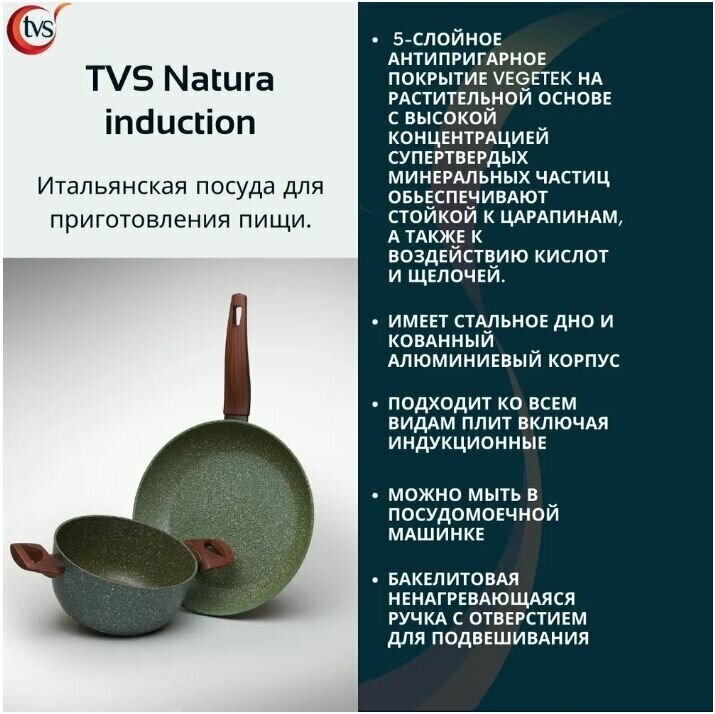 tvs

TVS Natura induction

Итальянская посуда для приготовления пищи.

• 5-СЛОЙНОЕ АНТИПРИГАРНОЕ ПОКРЫТИЕ VEGETEK НА РАСТИТЕЛЬНОЙ ОСНОВЕ С ВЫСОКОЙ КОНЦЕНТРАЦИЕЙ СУПЕРТВЕРДЫХ МИНЕРАЛЬНЫХ ЧАСТИЦ ОБЬЕСПЕЧИВАЮТ СТОЙКОЙ К ЦАРАПИНАМ, А ТАКЖЕ К ВОЗДЕЙСТВИЮ КИСЛОТ И ЩЕЛОЧЕЙ.

• ИМЕЕТ СТАЛЬНОЕ ДНО И КОВАННЫЙ АЛЮМИНИЕВЫЙ КОРПУС

• ПОДХОДИТ КО ВСЕМ ВИДАМ ПЛИТ ВКЛЮЧАЯ ИНДУКЦИОННЫЕ

• МОЖНО МЫТЬ В ПОСУДОМОЕЧНОЙ МАШИНКЕ

• БАКЕЛИТОВАЯ НЕНАГРЕВАЮЩАЯСЯ РУЧКА С ОТВЕРСТИЕМ ДЛЯ ПОДВЕШИВАНИЯ